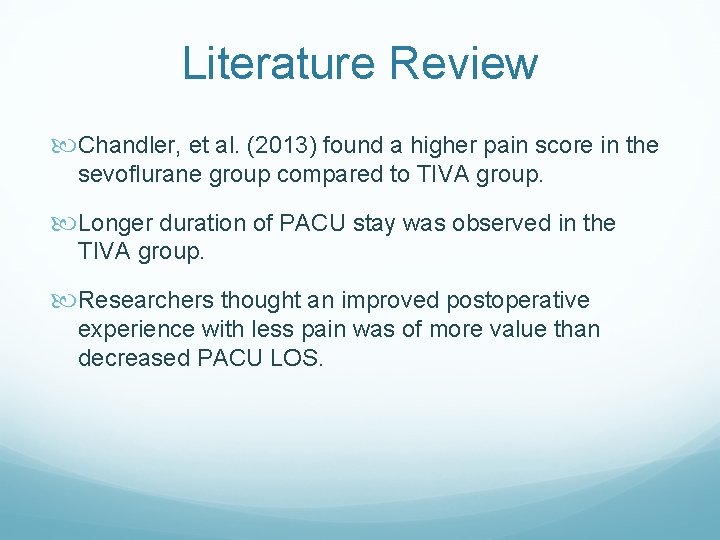 Literature Review

Chandler, et al. (2013) found a higher pain score in the sevoflurane group compared to TIVA group.

Longer duration of PACU stay was observed in the TIVA group.

Researchers thought an improved postoperative experience with less pain was of more value than decreased PACU LOS.